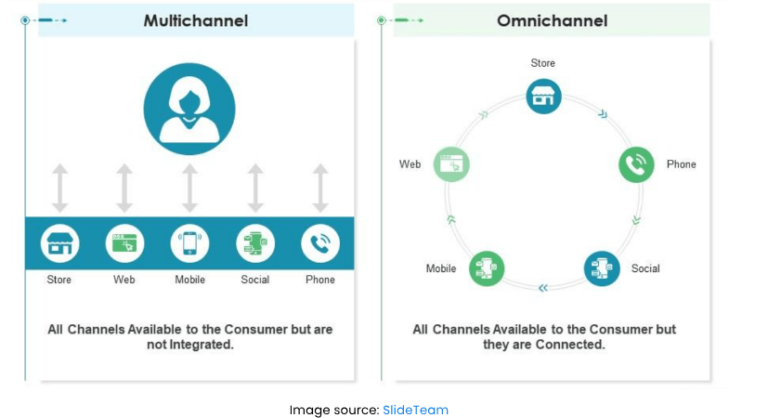 Multichannel

Store Web Mobile Social Phone

All Channels Available to the Consumer but are not Integrated.

Omnichannel

Store

Phone

Social

Mobile

Web

All Channels Available to the Consumer but they are Connected.

Image source: SlideTeam